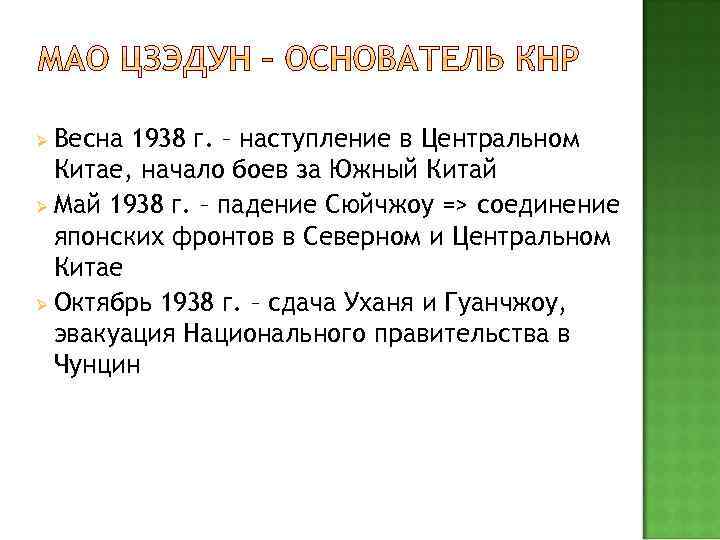 МАО ЦЗЭДУН – ОСНОВАТЕЛЬ КНР

Весна 1938 г. – наступление в Центральном Китае, начало боев за Южный Китай

Май 1938 г. – падение Сюйчжоу => соединение японских фронтов в Северном и Центральном Китае

Октябрь 1938 г. – сдача Уханя и Гуанчжоу, эвакуация Национального правительства в Чунцин